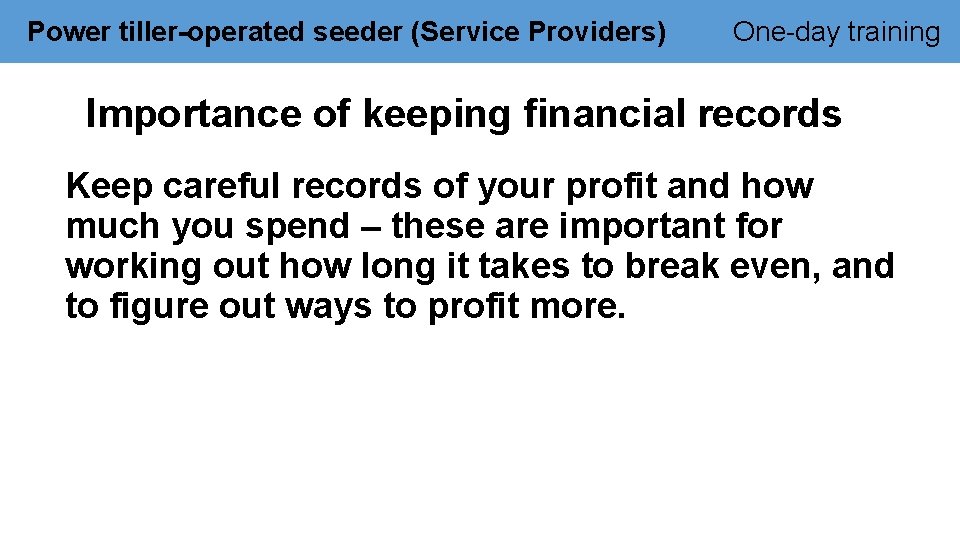 Power tiller-operated seeder (Service Providers)

One-day training

Importance of keeping financial records

Keep careful records of your profit and how much you spend – these are important for working out how long it takes to break even, and to figure out ways to profit more.